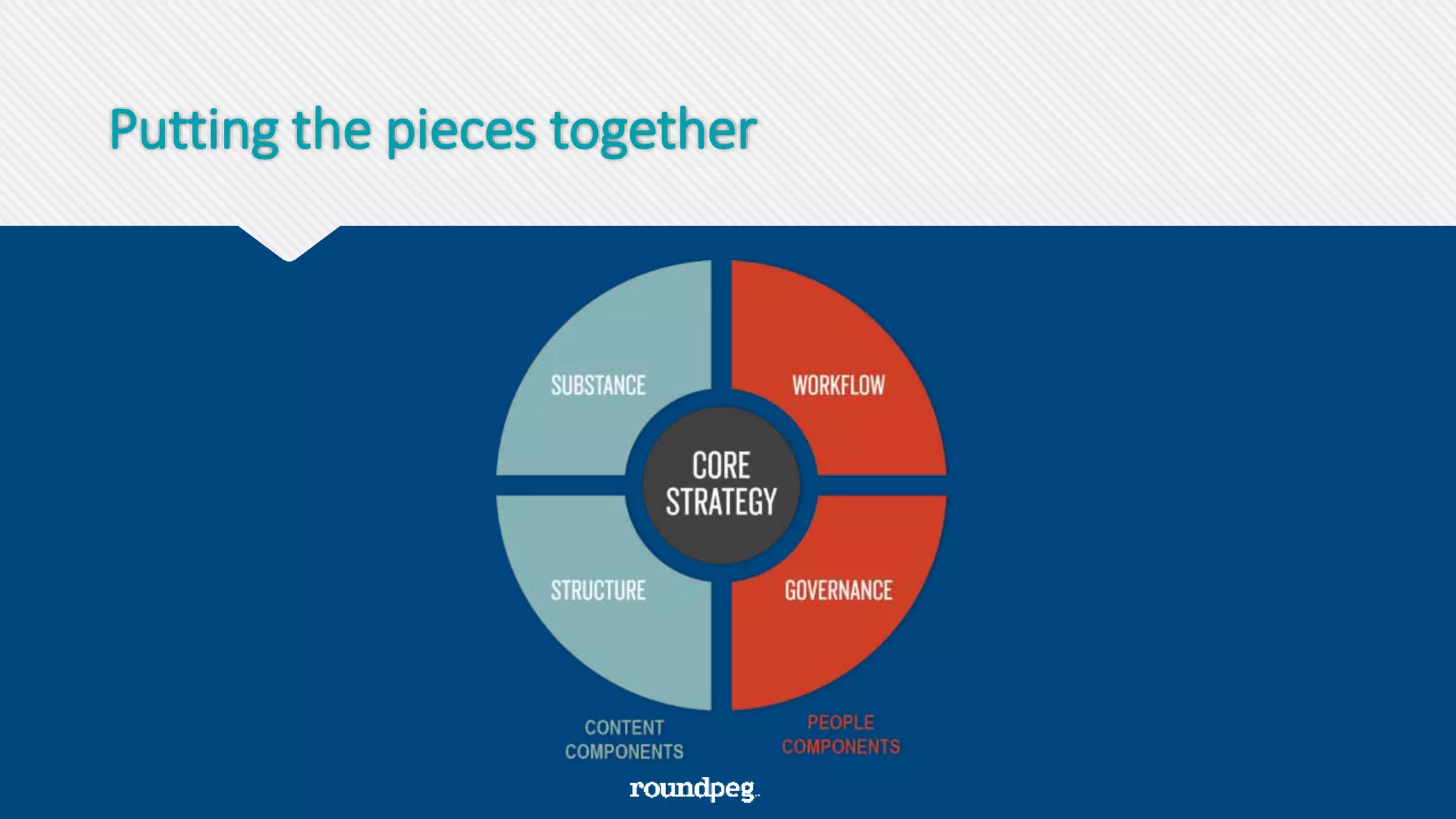 Putting the pieces together

SUBSTANCE

WORKFLOW

CORE STRATEGY

STRUCTURE

GOVERNANCE

CONTENT COMPONENTS

PEOPLE COMPONENTS

roundpeg